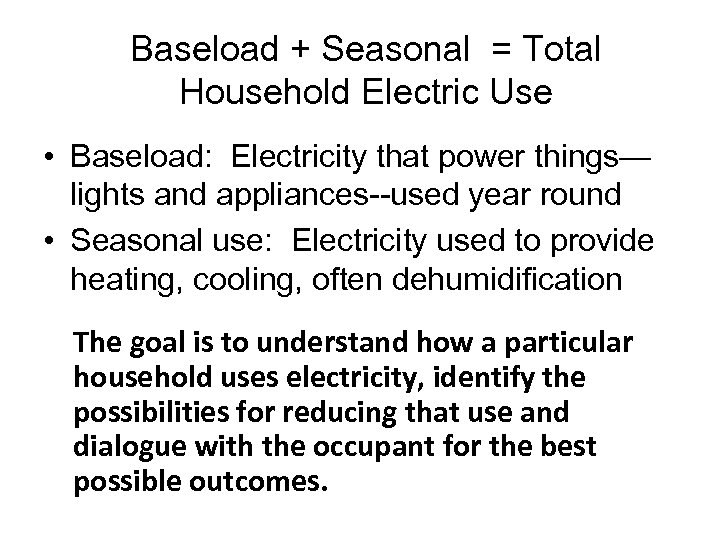 Baseload + Seasonal = Total Household Electric Use

• Baseload: Electricity that power things—lights and appliances--used year round
• Seasonal use: Electricity used to provide heating, cooling, often dehumidification

The goal is to understand how a particular household uses electricity, identify the possibilities for reducing that use and dialogue with the occupant for the best possible outcomes.